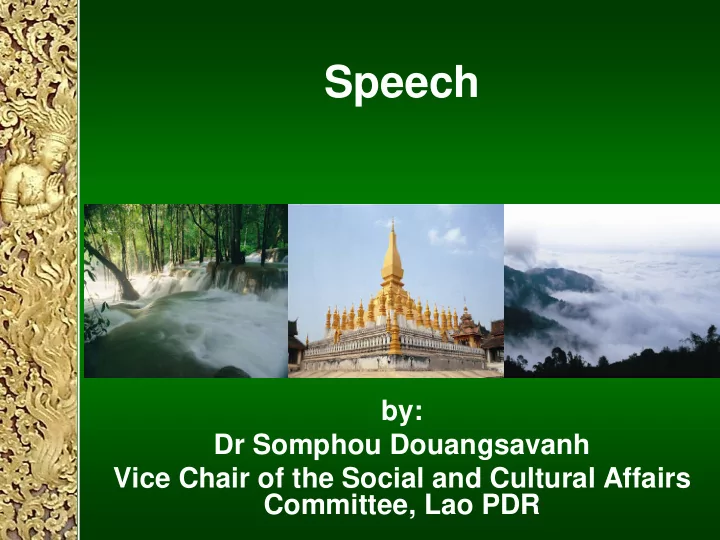 Speech

by:
Dr Somphou Douangsavanh
Vice Chair of the Social and Cultural Affairs Committee, Lao PDR